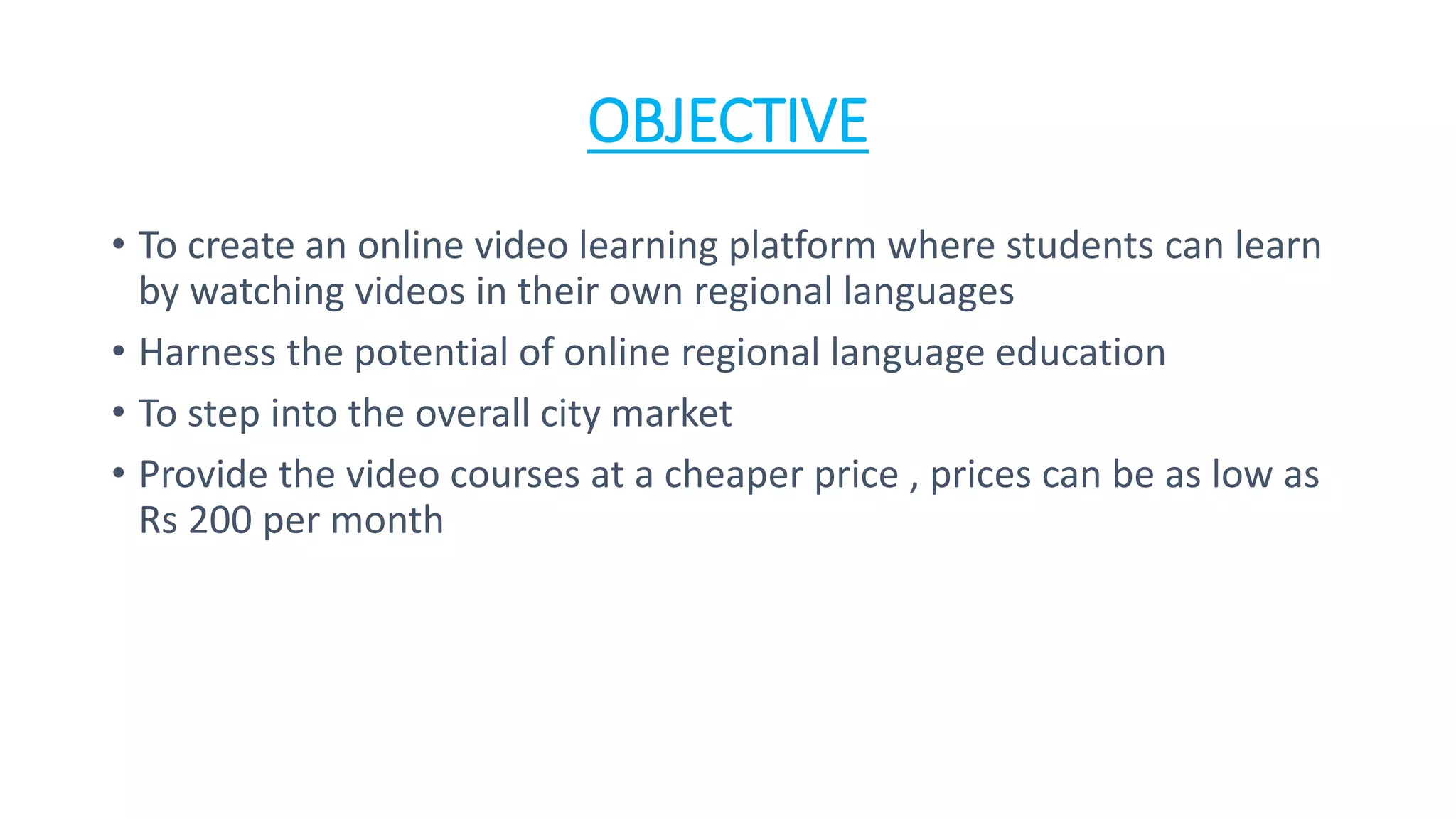 OBJECTIVE

• To create an online video learning platform where students can learn by watching videos in their own regional languages

• Harness the potential of online regional language education

• To step into the overall city market

• Provide the video courses at a cheaper price , prices can be as low as Rs 200 per month